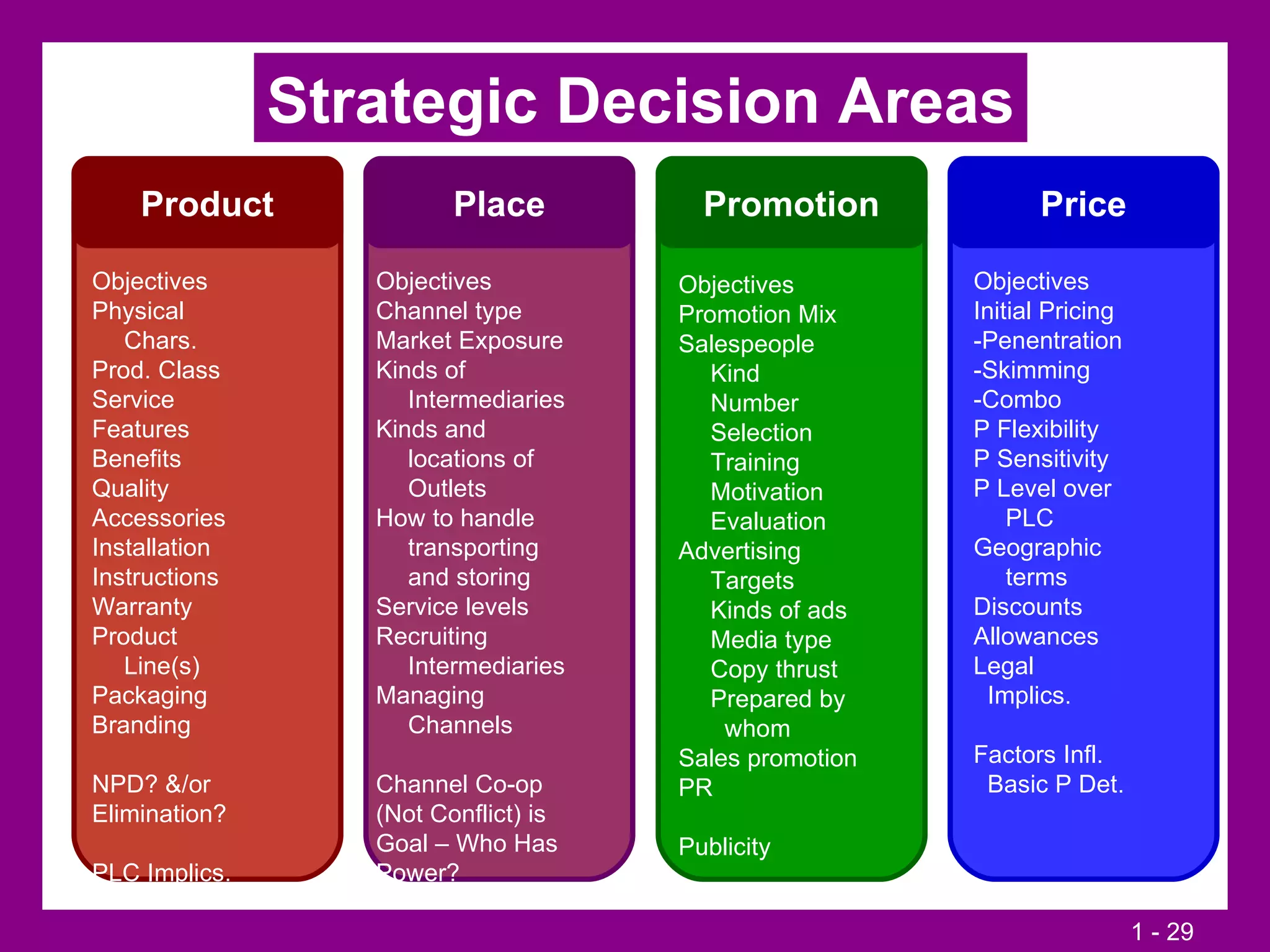 Strategic Decision Areas

Product

Objectives
Physical Chars.
Prod. Class
Service
Features
Benefits
Quality
Accessories
Installation
Instructions
Warranty
Product Line(s)
Packaging
Branding

NPD? &/or Elimination?

PLC Implics.

Place

Objectives
Channel type
Market Exposure
Kinds of Intermediaries
Kinds and locations of Outlets
How to handle transporting and storing
Service levels
Recruiting Intermediaries
Managing Channels

Channel Co-op (Not Conflict) is Goal – Who Has Power?

Promotion

Objectives
Promotion Mix
Salespeople
Kind
Number
Selection
Training
Motivation
Evaluation
Advertising
Targets
Kinds of ads
Media type
Copy thrust
Prepared by whom
Sales promotion
PR

Publicity

Price

Objectives
Initial Pricing
-Penentration
-Skimming
-Combo
P Flexibility
P Sensitivity
P Level over PLC
Geographic terms
Discounts
Allowances
Legal Implics.

Factors Infl. Basic P Det.

1 - 29